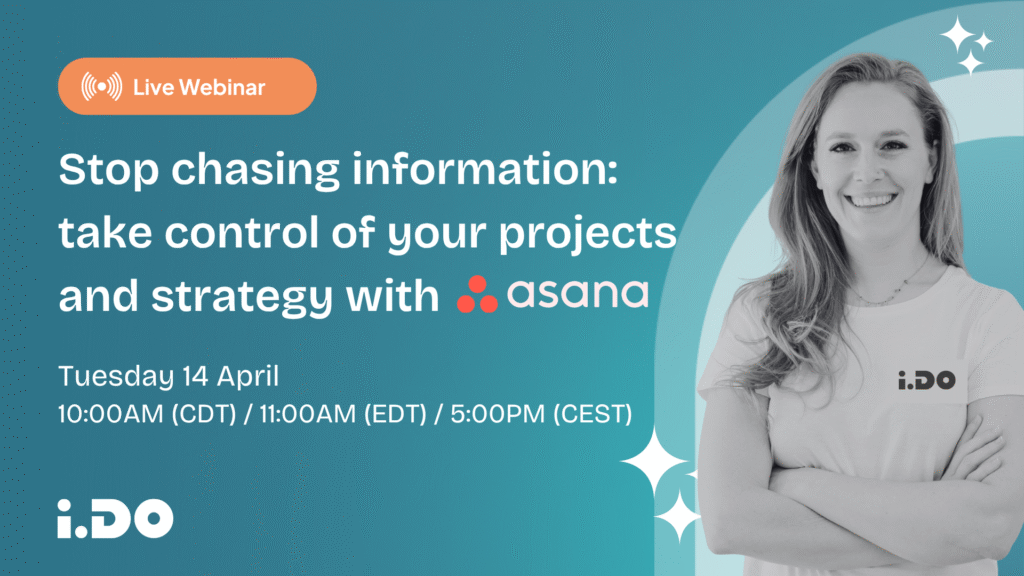 Live Webinar

Stop chasing information: take control of your projects and strategy with asana

Tuesday 14 April
10:00AM (CDT) / 11:00AM (EDT) / 5:00PM (CEST)

i.DO

i.DO